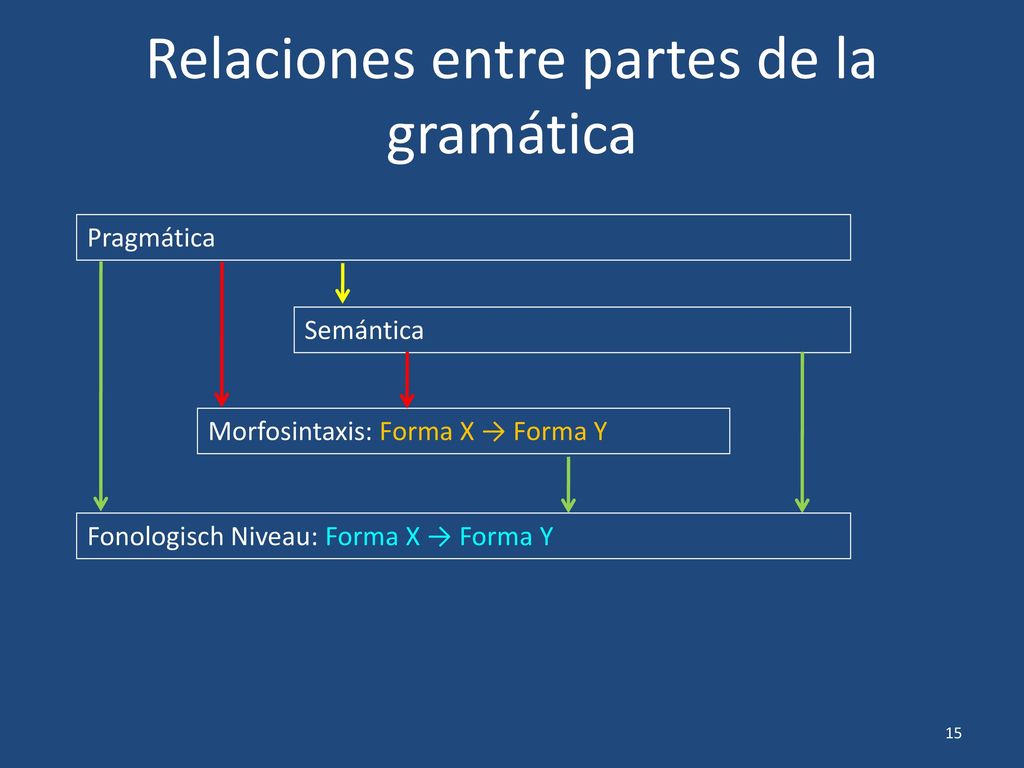 Relaciones entre partes de la gramática

Pragmática

Semántica

Morfosintaxis: Forma X → Forma Y

Fonologisch Niveau: Forma X → Forma Y

15